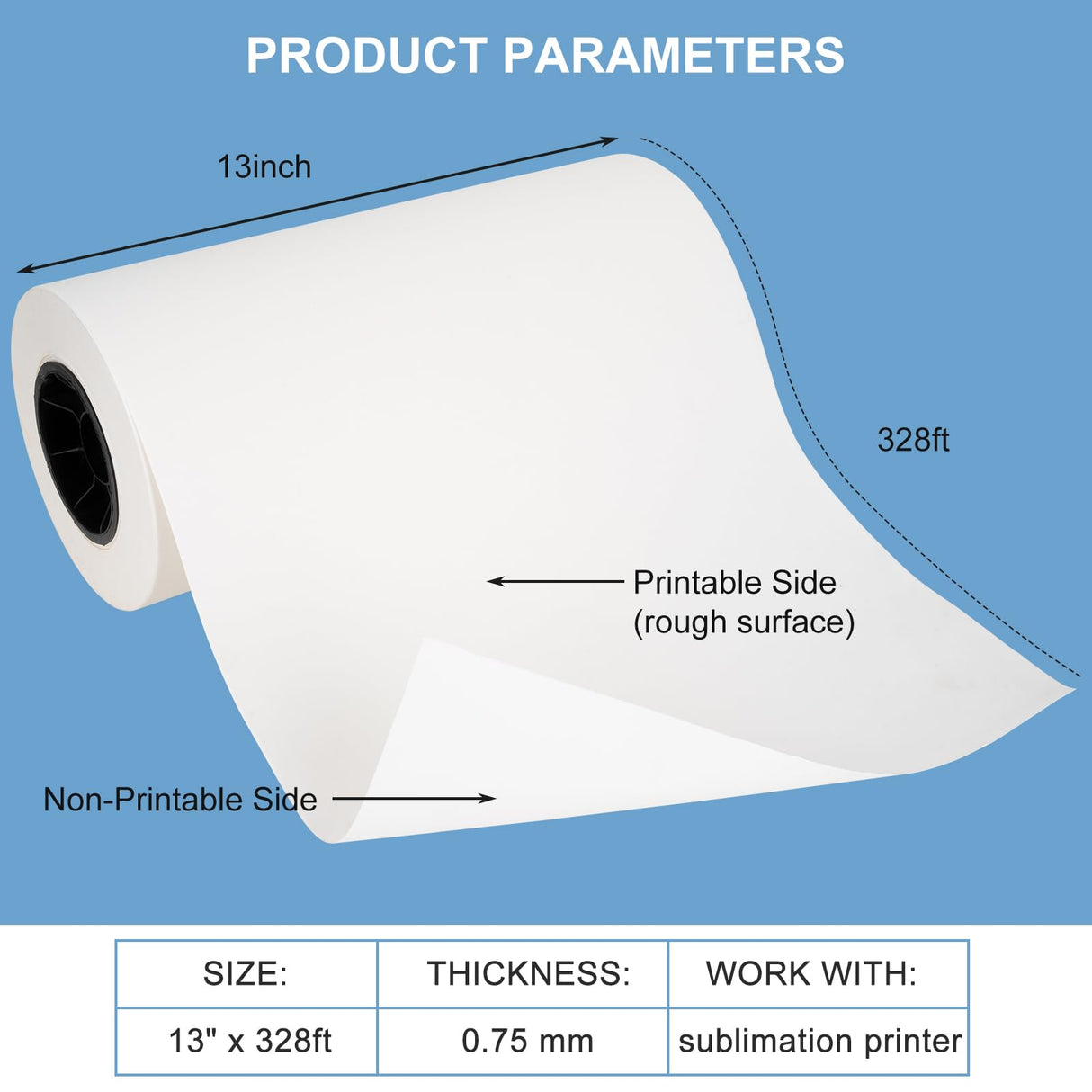 PRODUCT PARAMETERS

13inch

328ft

Printable Side
(rough surface)

Non-Printable Side

| SIZE: | THICKNESS: | WORK WITH: |
|---|---|---|
| 13" x 328ft | 0.75 mm | sublimation printer |